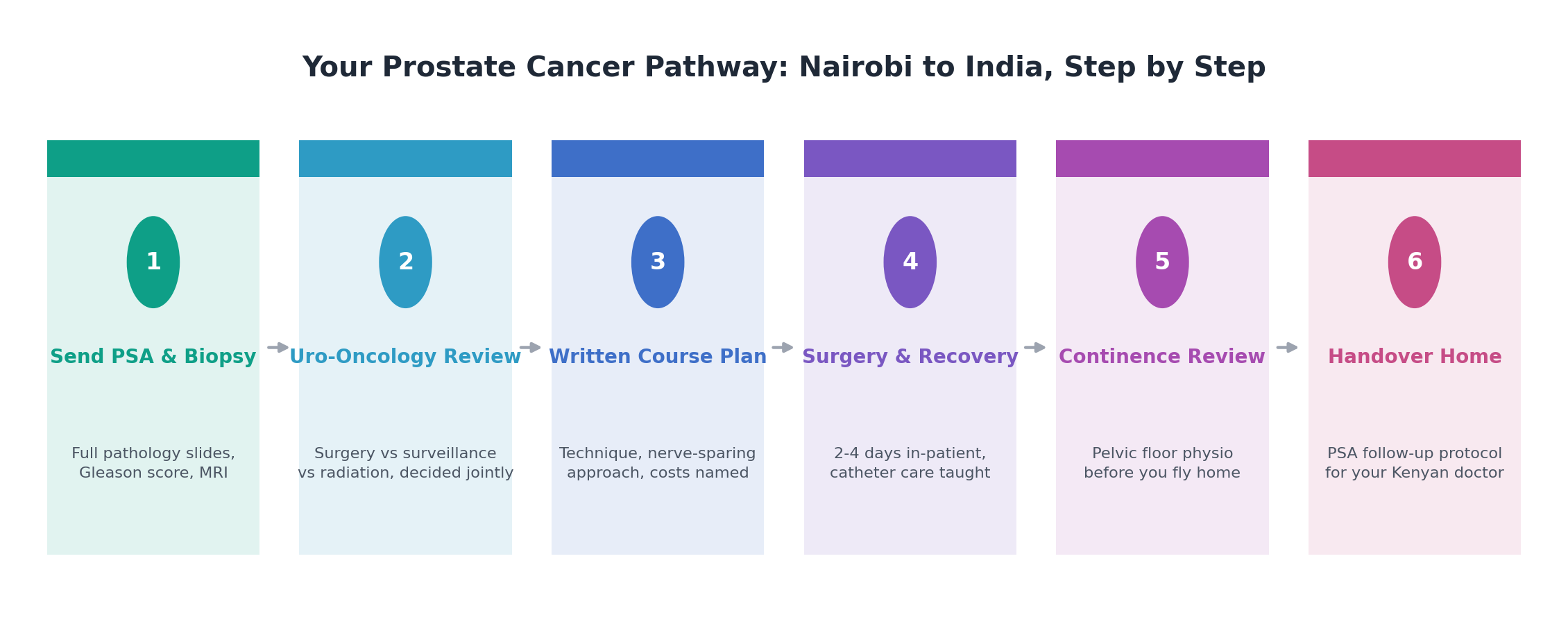 Your Prostate Cancer Pathway: Nairobi to India, Step by Step

1

Send PSA & Biopsy

Full pathology slides, Gleason score, MRI

2

Uro-Oncology Review

Surgery vs surveillance vs radiation, decided jointly

3

Written Course Plan

Technique, nerve-sparing approach, costs named

4

Surgery & Recovery

2-4 days in-patient, catheter care taught

5

Continence Review

Pelvic floor physio before you fly home

6

Handover Home

PSA follow-up protocol for your Kenyan doctor